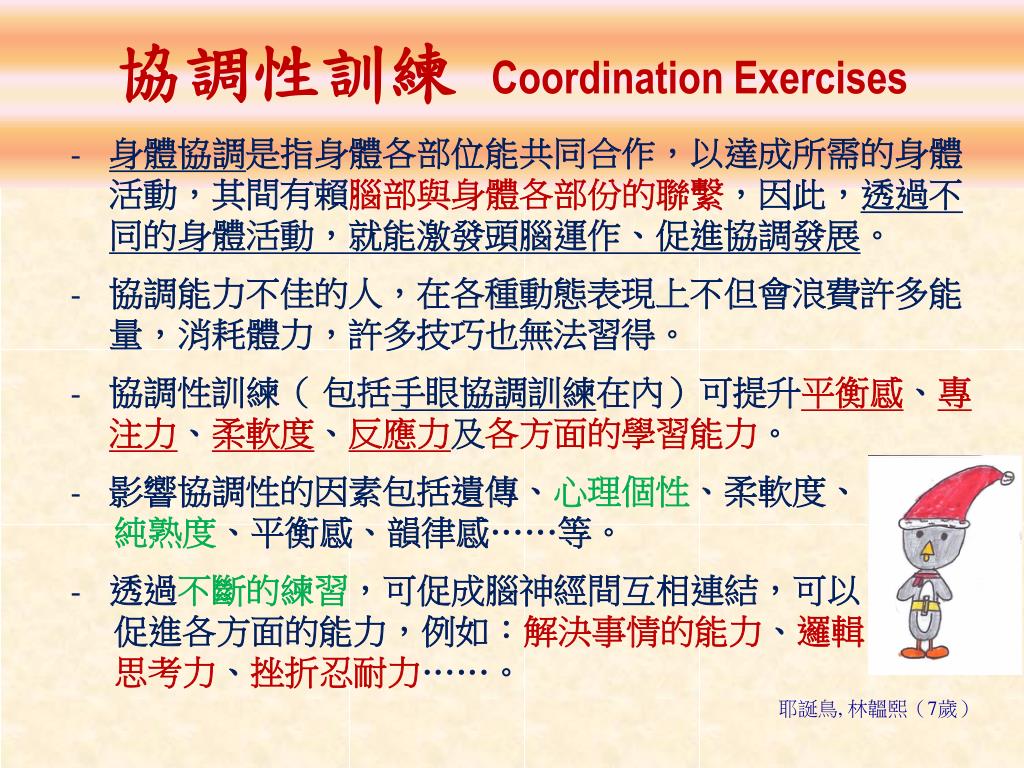 協調性訓練 Coordination Exercises

- 身體協調是指身體各部位能共同合作，以達成所需的身體活動，其間有賴腦部與身體各部份的聯繫，因此，透過不同的身體活動，就能激發頭腦運作、促進協調發展。

- 協調能力不佳的人，在各種動態表現上不但會浪費許多能量，消耗體力，許多技巧也無法習得。

- 協調性訓練（ 包括手眼協調訓練在內）可提升平衡感、專注力、柔軟度、反應力及各方面的學習能力。

- 影響協調性的因素包括遺傳、心理個性、柔軟度、純熟度、平衡感、韻律感……等。

- 透過不斷的練習，可促成腦神經間互相連結，可以促進各方面的能力，例如：解決事情的能力、邏輯思考力、挫折忍耐力……。

耶誕鳥, 林韞熙（7歲）